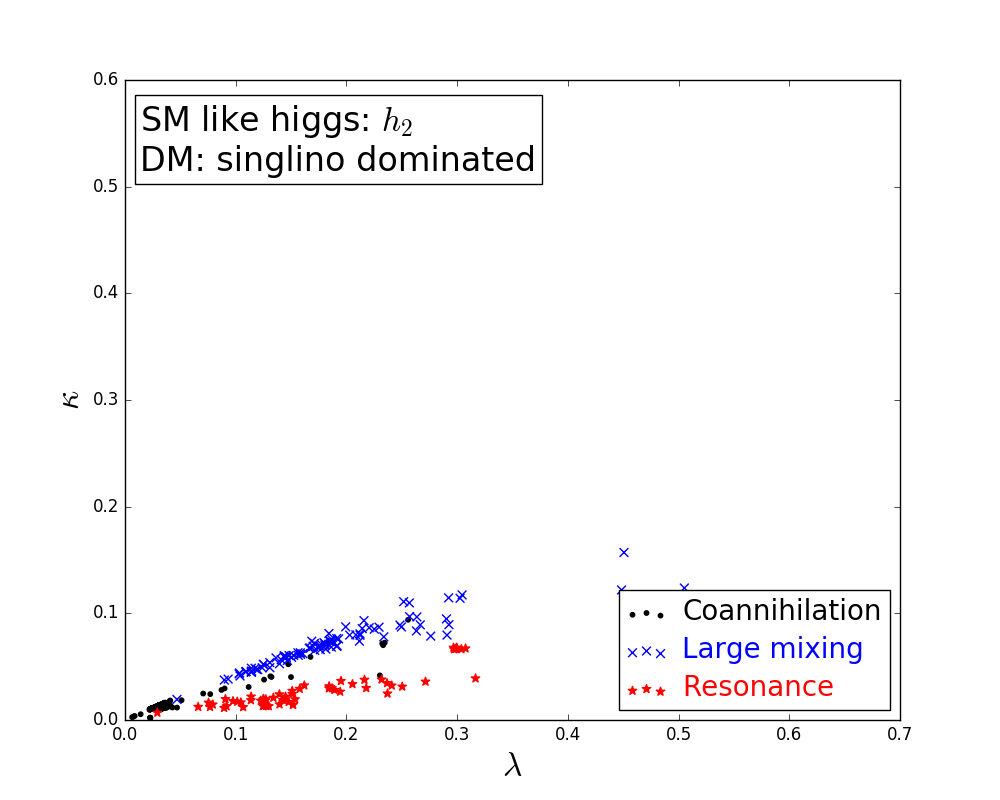 SM like higgs: $h_2$
DM: singlino dominated

0.6
0.5
0.4
0.3
0.2
0.1
0.0

$\kappa$

0.0 0.1 0.2 0.3 0.4 0.5 0.6 0.7

$\lambda$

Coannihilation
Large mixing
Resonance